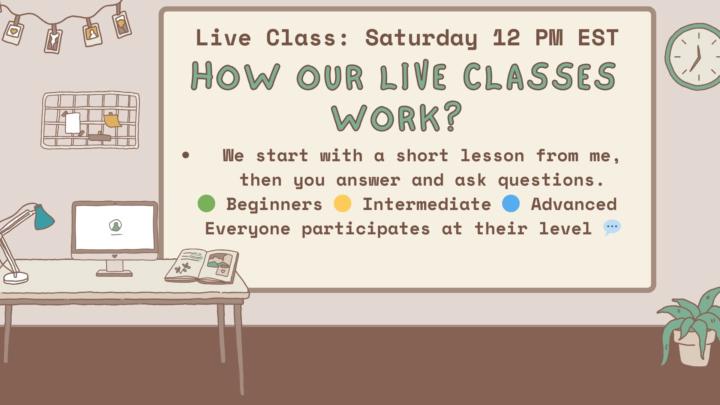 Live Class: Saturday 12 PM EST

HOW OUR LIVE CLASSES WORK?

• We start with a short lesson from me, then you answer and ask questions.

🟢 Beginners 🟡 Intermediate 🔵 Advanced

Everyone participates at their level 💬